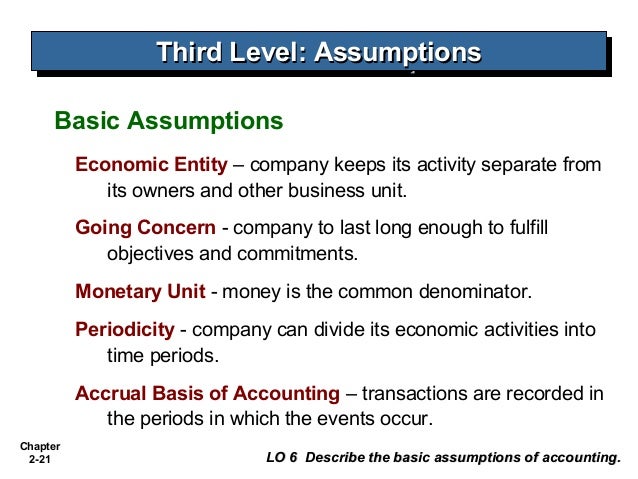 Third Level: Assumptions

Basic Assumptions

Economic Entity – company keeps its activity separate from its owners and other business unit.

Going Concern - company to last long enough to fulfill objectives and commitments.

Monetary Unit - money is the common denominator.

Periodicity - company can divide its economic activities into time periods.

Accrual Basis of Accounting – transactions are recorded in the periods in which the events occur.

Chapter 2-21

LO 6 Describe the basic assumptions of accounting.